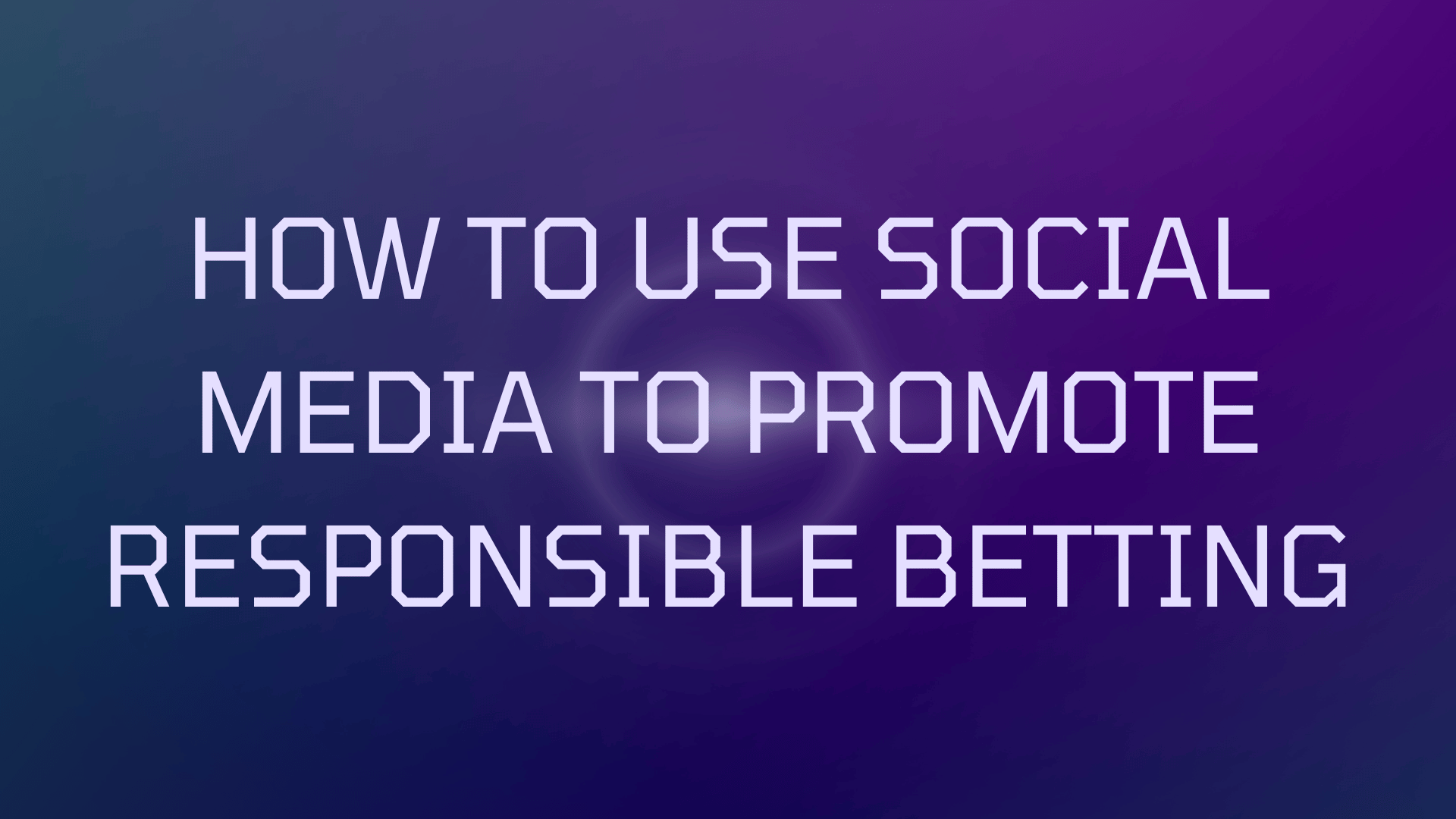 HOW TO USE SOCIAL MEDIA TO PROMOTE RESPONSIBLE BETTING